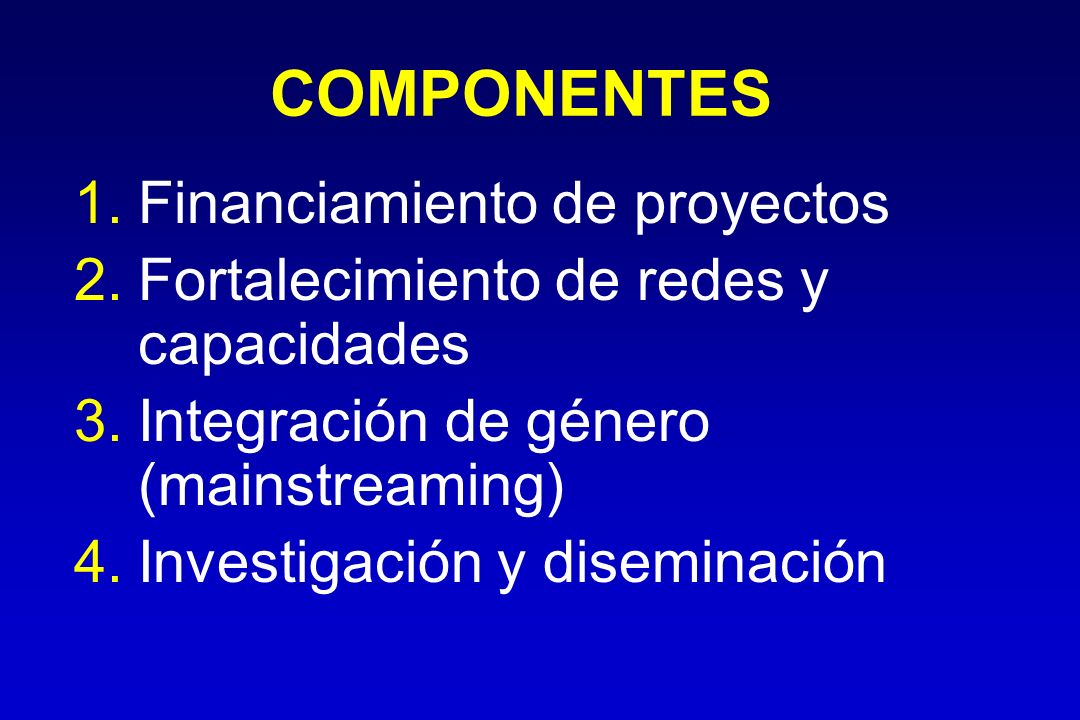 COMPONENTES

1. Financiamiento de proyectos
2. Fortalecimiento de redes y capacidades
3. Integración de género (mainstreaming)
4. Investigación y diseminación